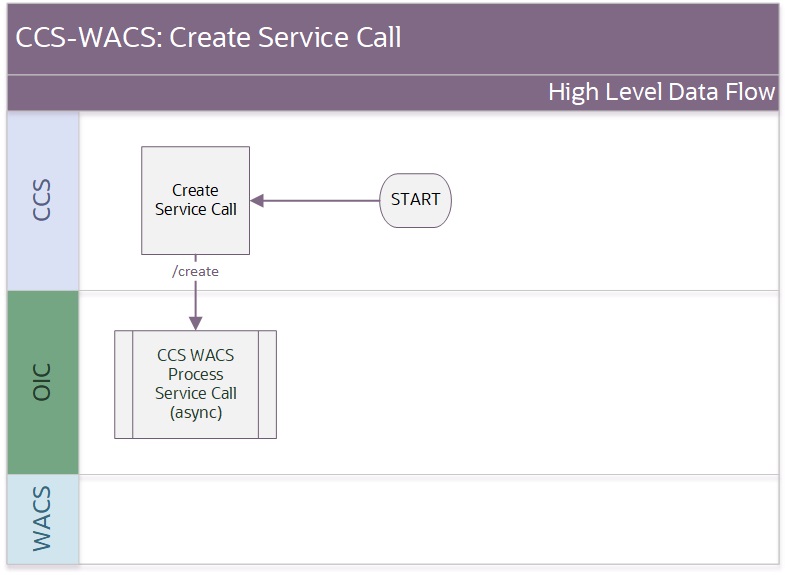 CCS-WACS: Create Service Call

High Level Data Flow

CCS

Create Service Call

START

/create

OIC

CCS WACS Process Service Call (async)

WACS